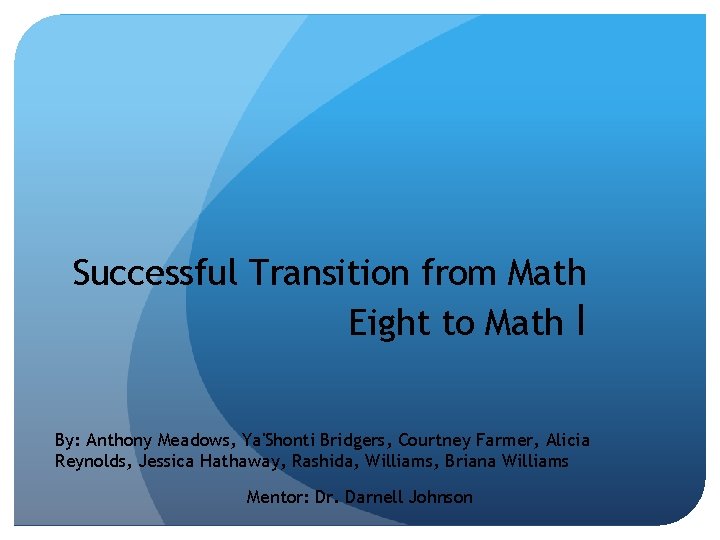 Successful Transition from Math Eight to Math I

By: Anthony Meadows, Ya'Shonti Bridgers, Courtney Farmer, Alicia Reynolds, Jessica Hathaway, Rashida, Williams, Briana Williams

Mentor: Dr. Darnell Johnson